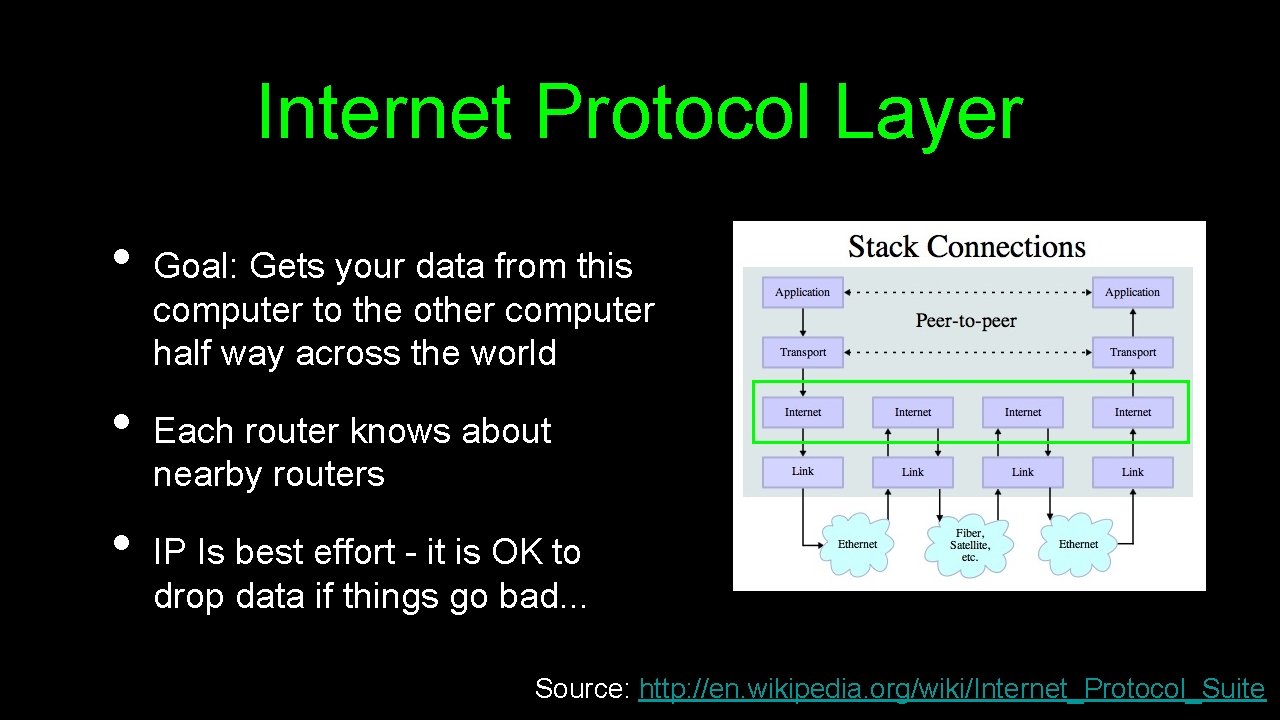 Internet Protocol Layer

• Goal: Gets your data from this computer to the other computer half way across the world

• Each router knows about nearby routers

• IP Is best effort - it is OK to drop data if things go bad...

Stack Connections

Application

Application

Peer-to-peer

Transport

Transport

Internet

Internet

Internet

Internet

Link

Link

Link

Link

Ethernet

Fiber, Satellite, etc.

Ethernet

Source: http://en.wikipedia.org/wiki/Internet_Protocol_Suite